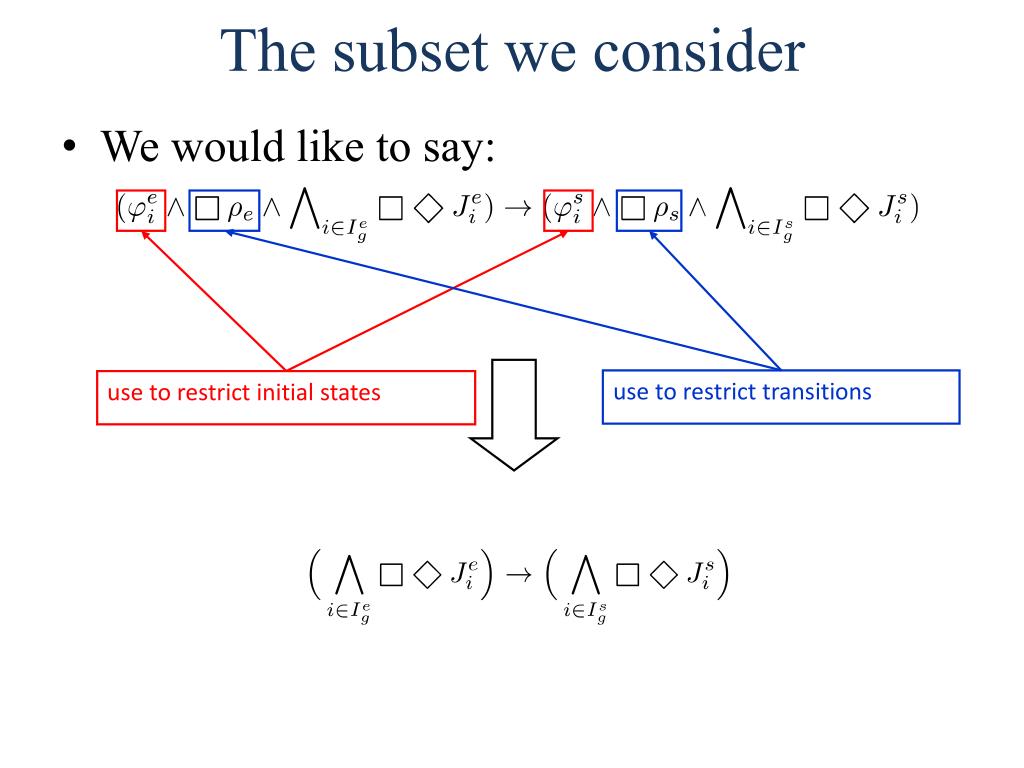 The subset we consider

• We would like to say:

$(\varphi_i^e \wedge \Box \rho_e \wedge \bigwedge_{i \in I_g^e} \Box \Diamond J_i^e) \rightarrow (\varphi_i^s \wedge \Box \rho_s \wedge \bigwedge_{i \in I_g^s} \Box \Diamond J_i^s)$

use to restrict initial states

use to restrict transitions

$\left( \bigwedge_{i \in I_g^e} \Box \Diamond J_i^e \right) \rightarrow \left( \bigwedge_{i \in I_g^s} \Box \Diamond J_i^s \right)$